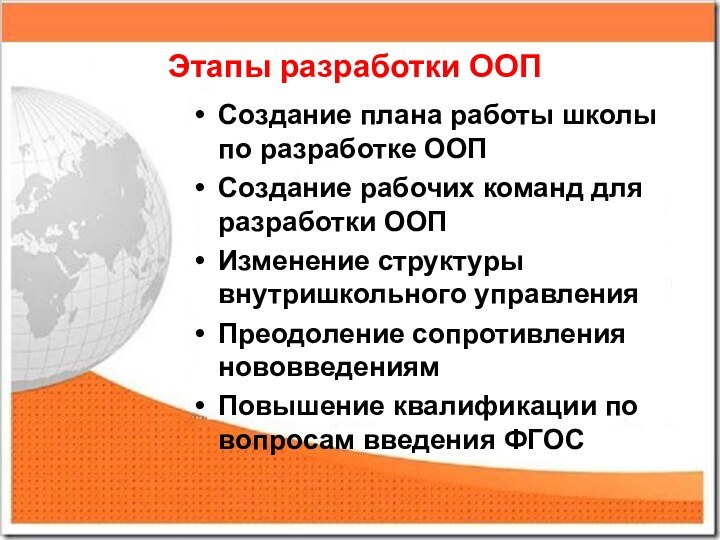 Этапы разработки ООП

• Создание плана работы школы по разработке ООП
• Создание рабочих команд для разработки ООП
• Изменение структуры внутришкольного управления
• Преодоление сопротивления нововведениям
• Повышение квалификации по вопросам введения ФГОС